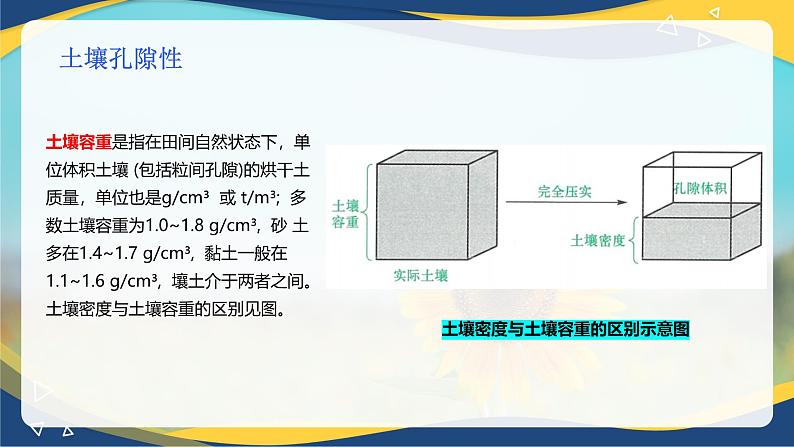 土壤孔隙性

土壤容重是指在田间自然状态下，单位体积土壤 (包括粒间孔隙)的烘干土质量，单位也是g/cm³ 或 t/m³；多数土壤容重为1.0~1.8 g/cm³，砂 土多在1.4~1.7 g/cm³，黏土一般在1.1~1.6 g/cm³，壤土介于两者之间。土壤密度与土壤容重的区别见图。

土壤容重

实际土壤

完全压实

孔隙体积

土壤密度

土壤密度与土壤容重的区别示意图